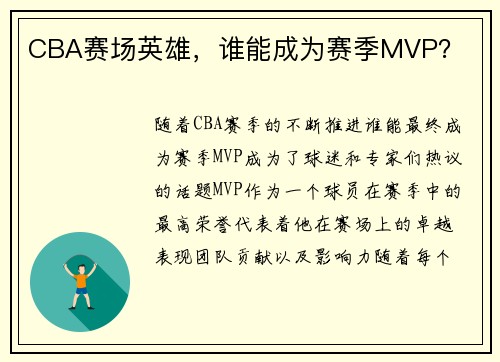 CBA赛场英雄，谁能成为赛季MVP？

随着CBA赛季的不断推进谁能最终成为赛季MVP成为了球迷和专家们热议的话题MVP作为一个球员在赛季中的最高荣誉代表着他在赛场上的卓越表现团队贡献以及影响力随着每个